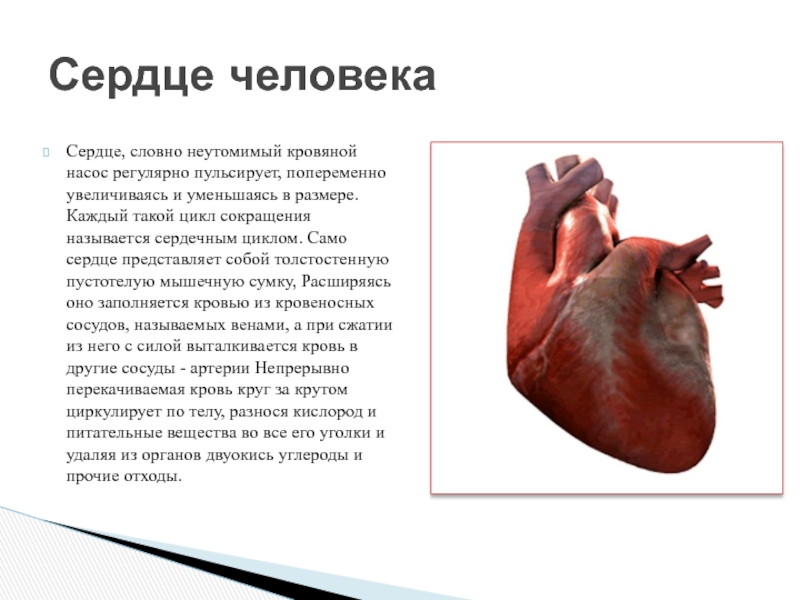 Сердце человека

Сердце, словно неутомимый кровяной насос регулярно пульсирует, попеременно увеличиваясь и уменьшаясь в размере. Каждый такой цикл сокращения называется сердечным циклом. Само сердце представляет собой толстостенную пустотелую мышечную сумку, Расширяясь оно заполняется кровью из кровеносных сосудов, называемых венами, а при сжатии из него с силой выталкивается кровь в другие сосуды - артерии Непрерывно перекачиваемая кровь круг за крутом циркулирует по телу, разнося кислород и питательные вещества во все его уголки и удаляя из органов двуокись углероды и прочие отходы.